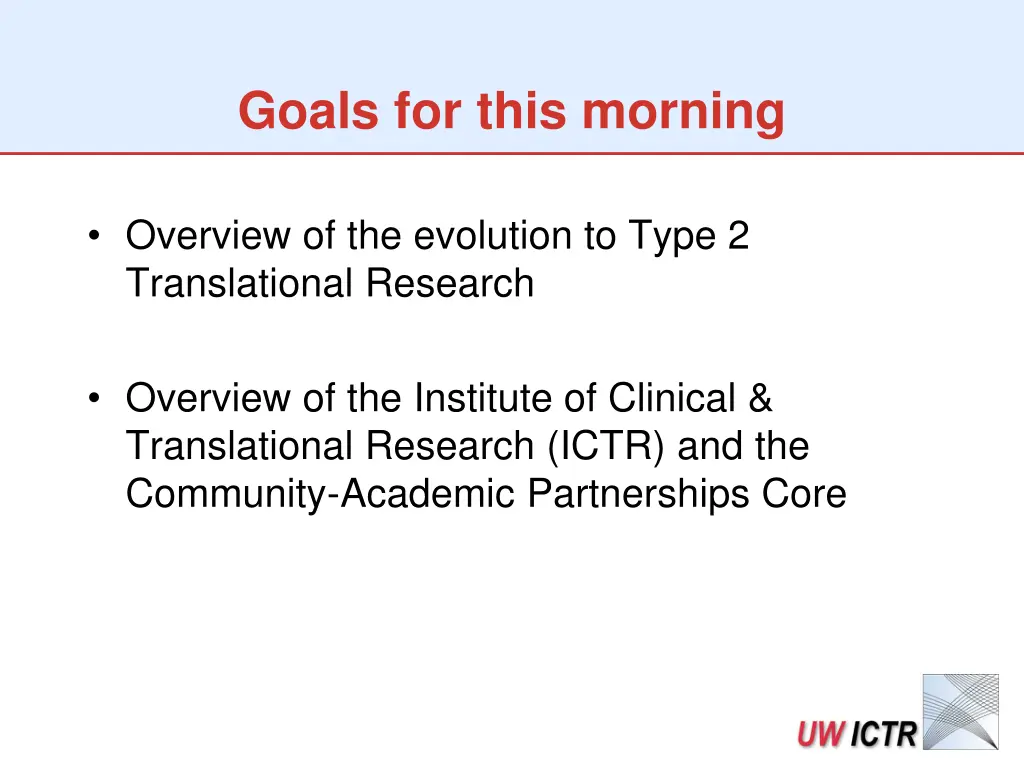 Goals for this morning

• Overview of the evolution to Type 2 Translational Research

• Overview of the Institute of Clinical & Translational Research (ICTR) and the Community-Academic Partnerships Core

UW ICTR